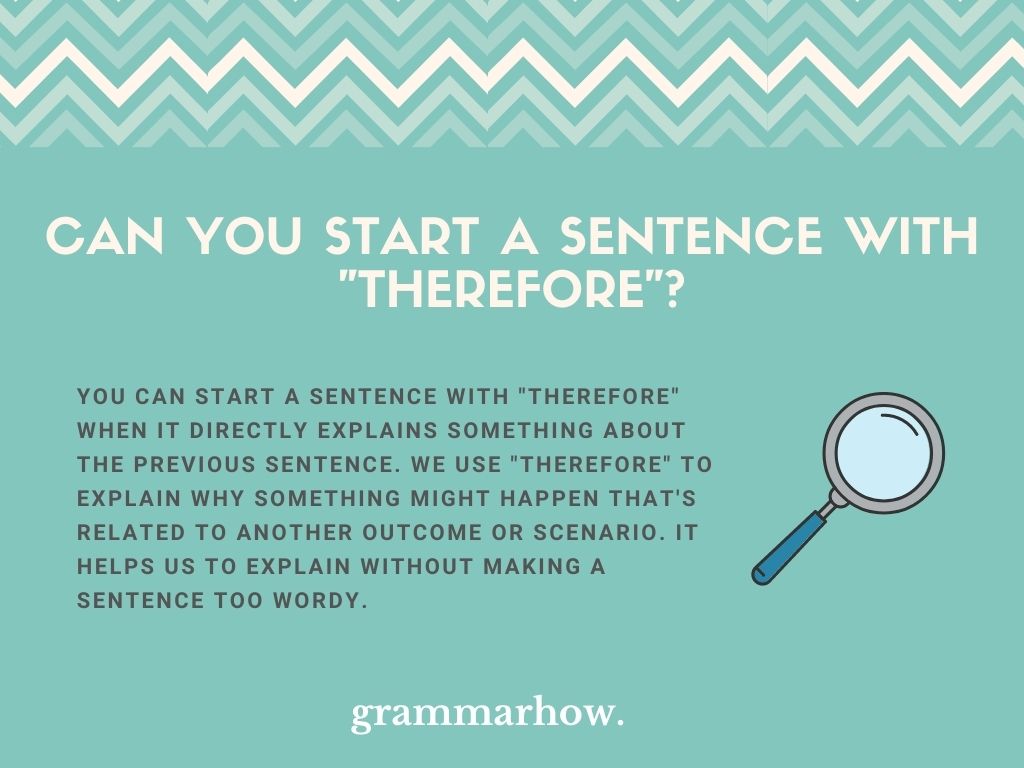 CAN YOU START A SENTENCE WITH "THEREFORE"?

YOU CAN START A SENTENCE WITH "THEREFORE" WHEN IT DIRECTLY EXPLAINS SOMETHING ABOUT THE PREVIOUS SENTENCE. WE USE "THEREFORE" TO EXPLAIN WHY SOMETHING MIGHT HAPPEN THAT'S RELATED TO ANOTHER OUTCOME OR SCENARIO. IT HELPS US TO EXPLAIN WITHOUT MAKING A SENTENCE TOO WORDY.

grammarhow.